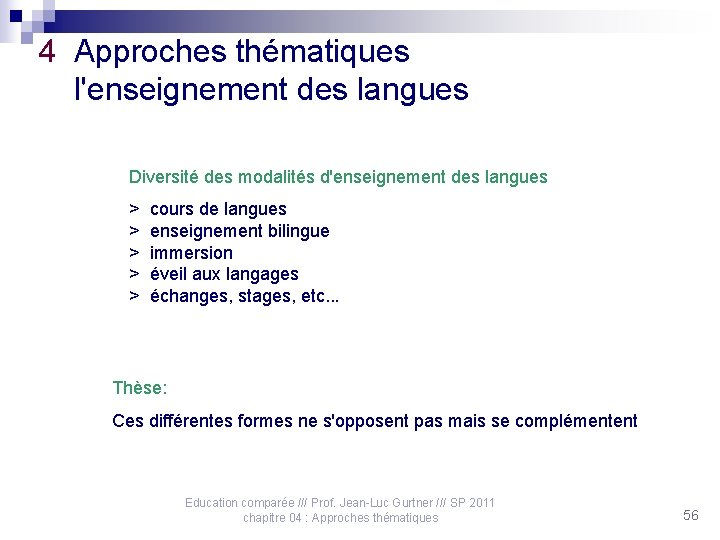 4 Approches thématiques
l'enseignement des langues

Diversité des modalités d'enseignement des langues

> cours de langues
> enseignement bilingue
> immersion
> éveil aux langages
> échanges, stages, etc...

Thèse:

Ces différentes formes ne s'opposent pas mais se complémentent

Education comparée /// Prof. Jean-Luc Gurtner /// SP 2011
chapitre 04 : Approches thématiques

56